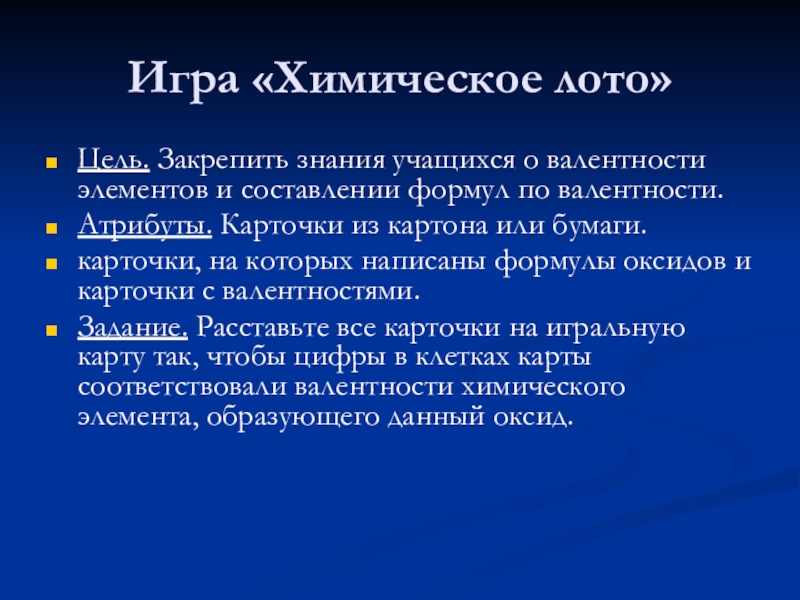 Игра «Химическое лото»

Цель. Закрепить знания учащихся о валентности элементов и составлении формул по валентности.

Атрибуты. Карточки из картона или бумаги.

карточки, на которых написаны формулы оксидов и карточки с валентностями.

Задание. Расставьте все карточки на игральную карту так, чтобы цифры в клетках карты соответствовали валентности химического элемента, образующего данный оксид.